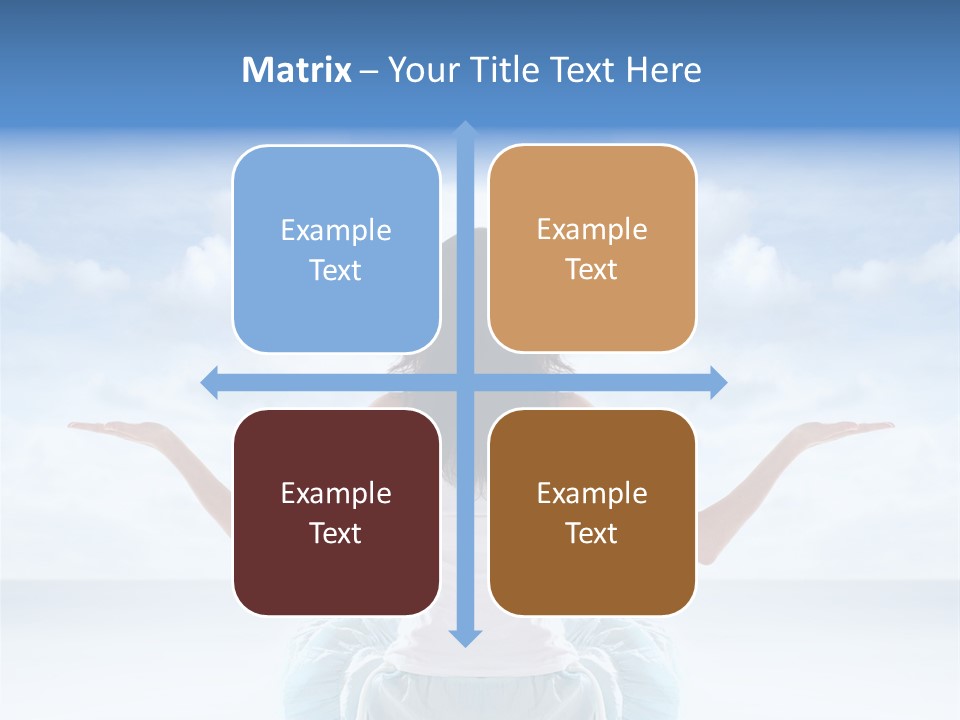 Matrix – Your Title Text Here

Example Text

Example Text

Example Text

Example Text